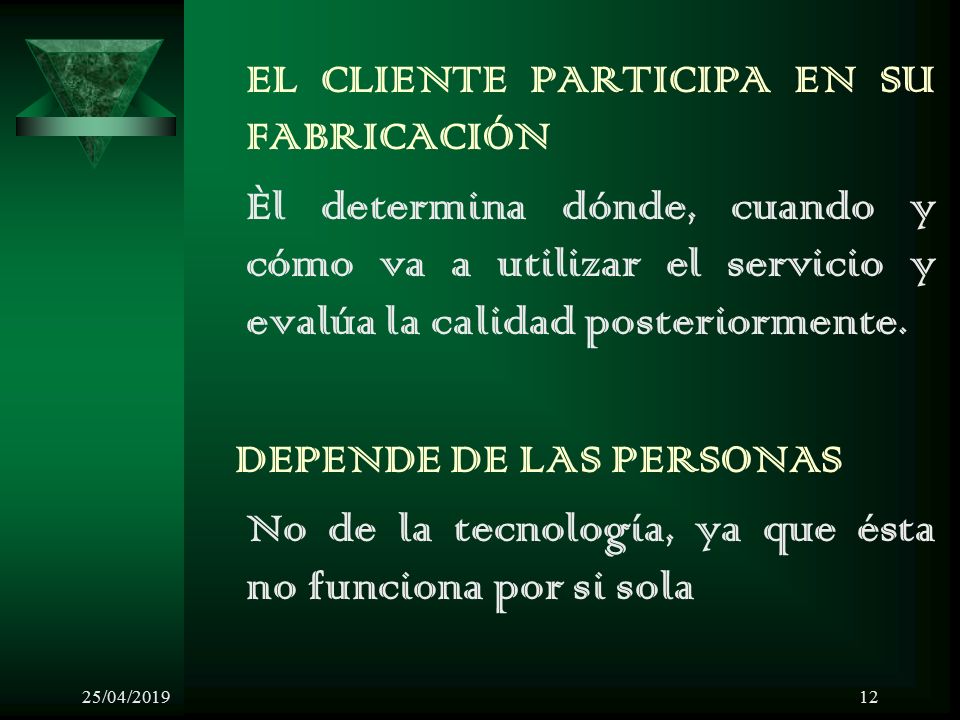 EL CLIENTE PARTICIPA EN SU FABRICACIÓN

Èl determina dónde, cuando y cómo va a utilizar el servicio y evalúa la calidad posteriormente.

DEPENDE DE LAS PERSONAS

No de la tecnología, ya que ésta no funciona por si sola

25/04/2019

12